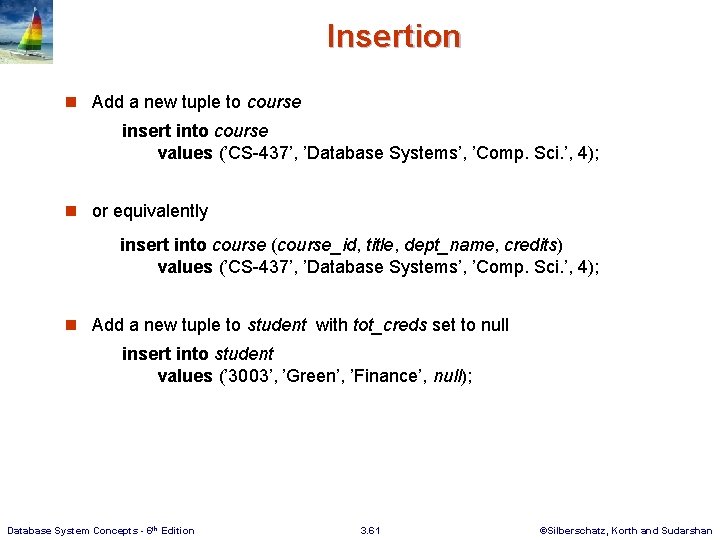 Insertion

Add a new tuple to course

insert into course
values ('CS-437', 'Database Systems', 'Comp. Sci.', 4);

or equivalently

insert into course (course_id, title, dept_name, credits)
values ('CS-437', 'Database Systems', 'Comp. Sci.', 4);

Add a new tuple to student with tot_creds set to null

insert into student
values ('3003', 'Green', 'Finance', null);

Database System Concepts - 6th Edition

3.61

©Silberschatz, Korth and Sudarshan